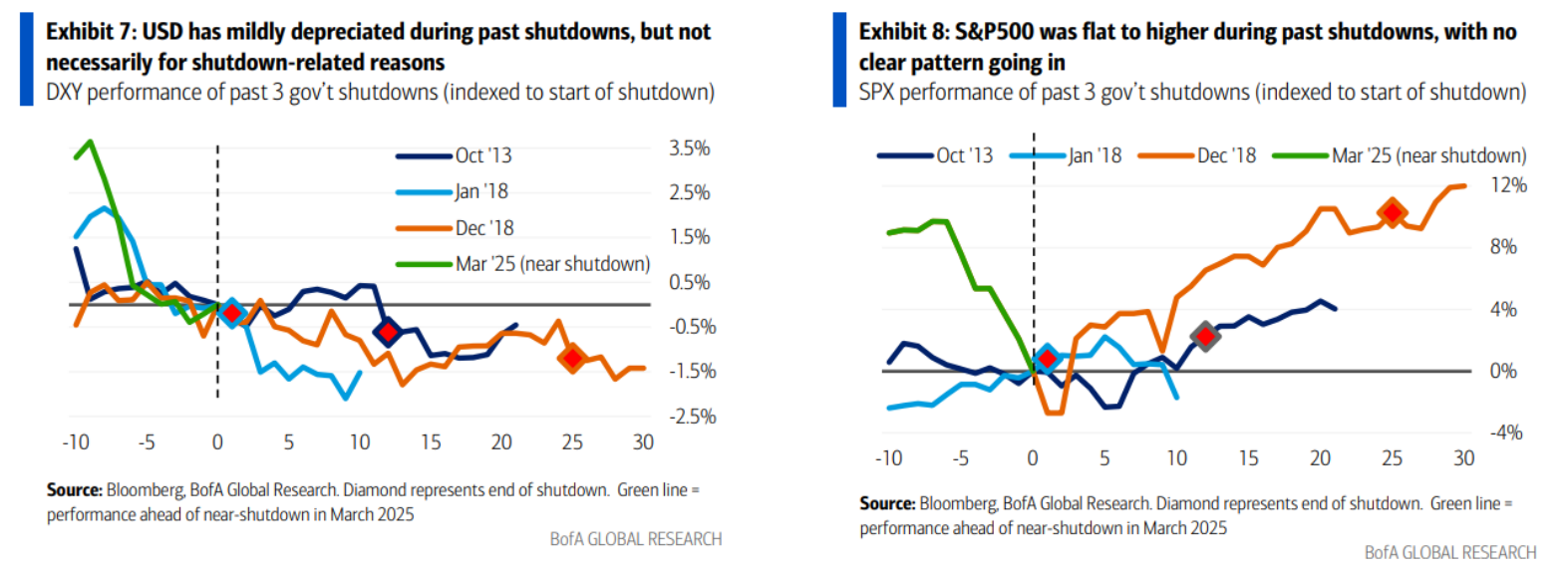 Exhibit 7: USD has mildly depreciated during past shutdowns, but not necessarily for shutdown-related reasons
DXY performance of past 3 gov't shutdowns (indexed to start of shutdown)

Oct '13
Jan '18
Dec '18
Mar '25 (near shutdown)

3.5%
2.5%
1.5%
0.5%
-0.5%
-1.5%
-2.5%

-10 -5 0 5 10 15 20 25 30

Source: Bloomberg, BofA Global Research. Diamond represents end of shutdown. Green line = performance ahead of near-shutdown in March 2025

BofA GLOBAL RESEARCH

Exhibit 8: S&P500 was flat to higher during past shutdowns, with no clear pattern going in
SPX performance of past 3 gov't shutdowns (indexed to start of shutdown)

Oct '13
Jan '18
Dec '18
Mar '25 (near shutdown)

12%
8%
4%
0%
-4%

-10 -5 0 5 10 15 20 25 30

Source: Bloomberg, BofA Global Research. Diamond represents end of shutdown. Green line = performance ahead of near-shutdown in March 2025

BofA GLOBAL RESEARCH